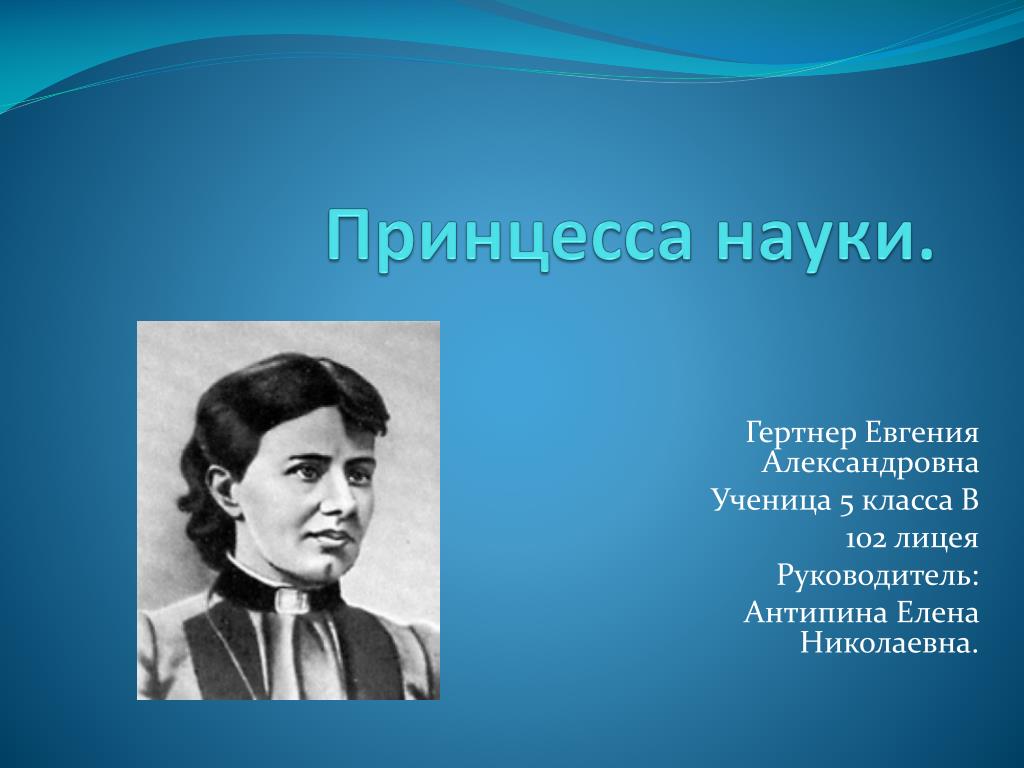 Принцесса науки.

Гертнер Евгения Александровна

Ученица 5 класса В

102 лицея

Руководитель:

Антипина Елена Николаевна.